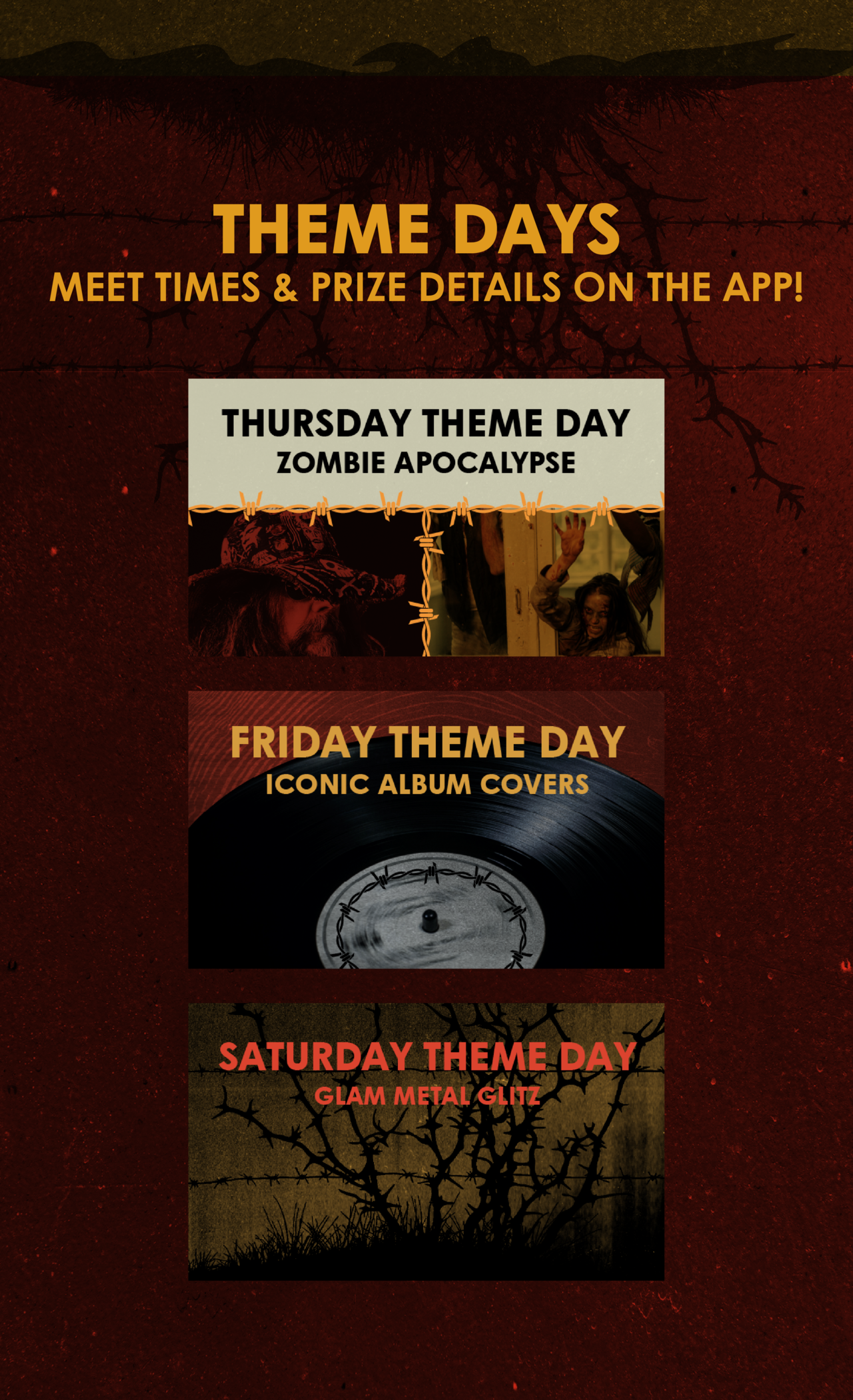 THEME DAYS
MEET TIMES & PRIZE DETAILS ON THE APP!

THURSDAY THEME DAY
ZOMBIE APOCALYPSE

FRIDAY THEME DAY
ICONIC ALBUM COVERS

SATURDAY THEME DAY
GLAM METAL GLITZ